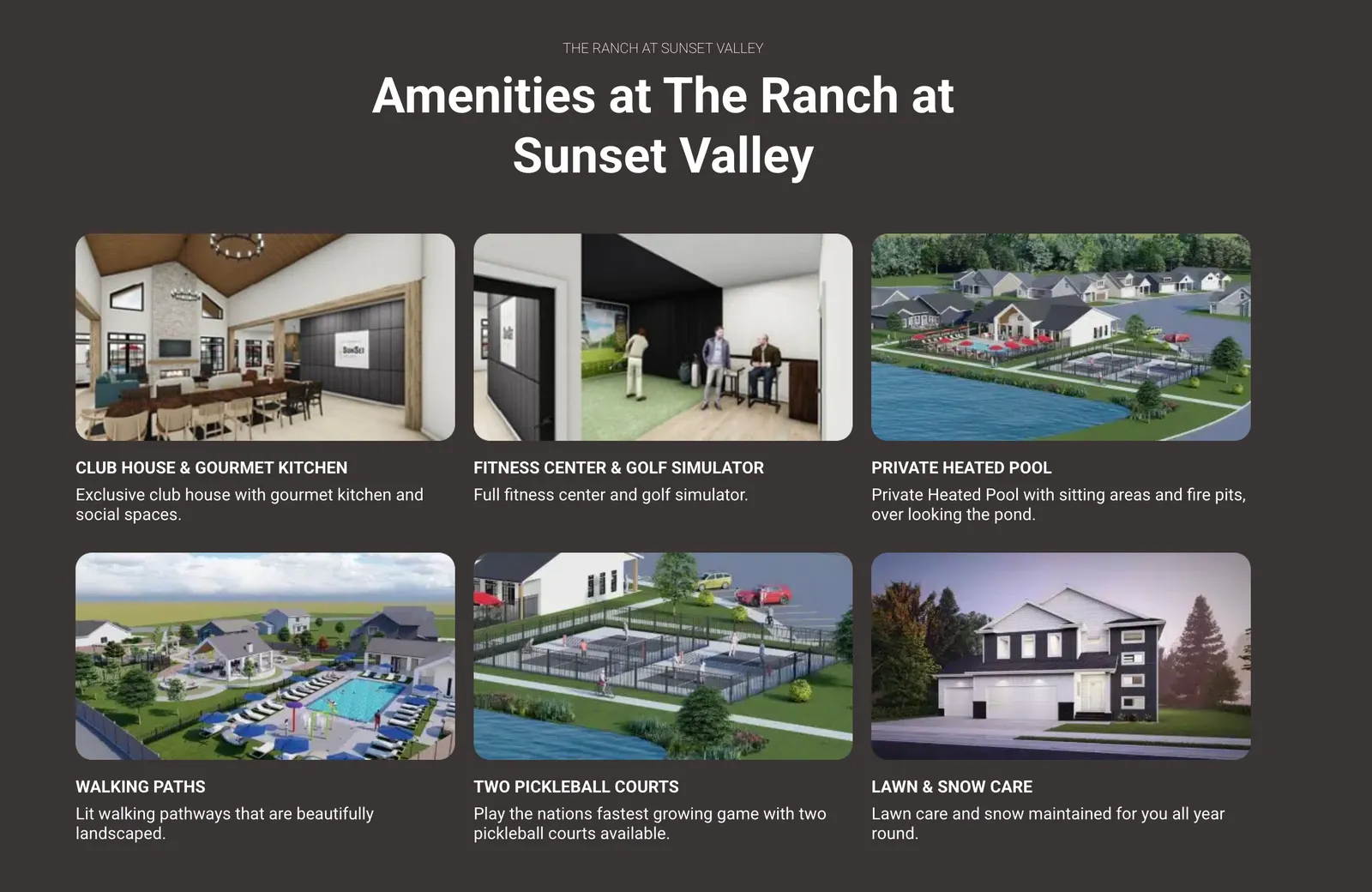 THE RANCH AT SUNSET VALLEY

Amenities at The Ranch at Sunset Valley

SunSet

CLUB HOUSE & GOURMET KITCHEN

Exclusive club house with gourmet kitchen and social spaces.

FITNESS CENTER & GOLF SIMULATOR

Full fitness center and golf simulator.

PRIVATE HEATED POOL

Private Heated Pool with sitting areas and fire pits, over looking the pond.

WALKING PATHS

Lit walking pathways that are beautifully landscaped.

TWO PICKLEBALL COURTS

Play the nations fastest growing game with two pickleball courts available.

LAWN & SNOW CARE

Lawn care and snow maintained for you all year round.